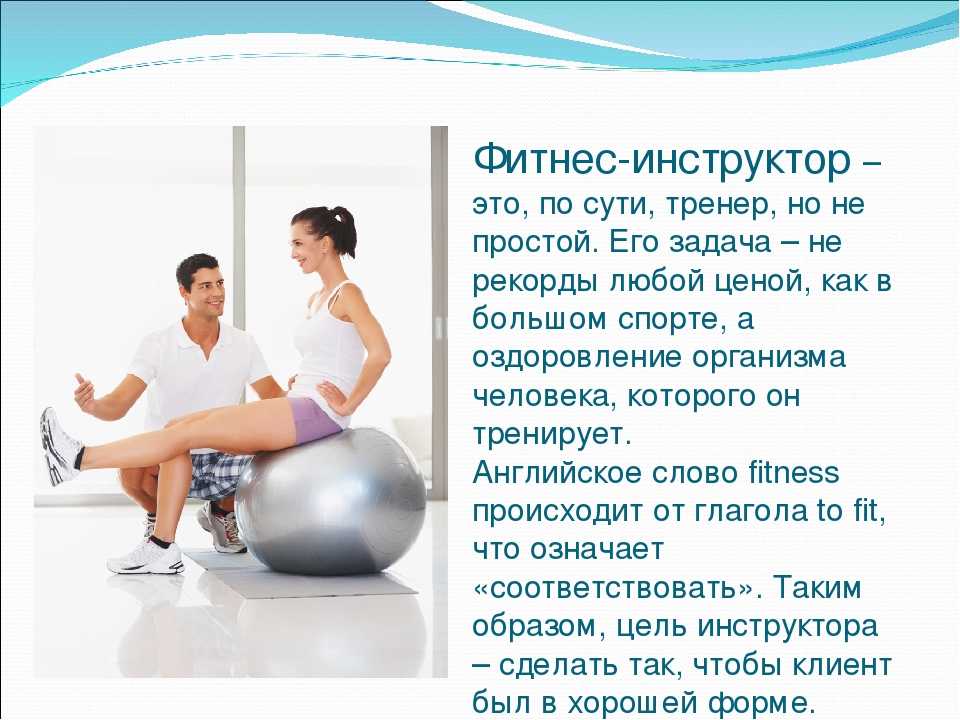 Фитнес-инструктор – это, по сути, тренер, но не простой. Его задача – не рекорды любой ценой, как в большом спорте, а оздоровление организма человека, которого он тренирует.
Английское слово fitness происходит от глагола to fit, что означает «соответствовать». Таким образом, цель инструктора – сделать так, чтобы клиент был в хорошей форме.